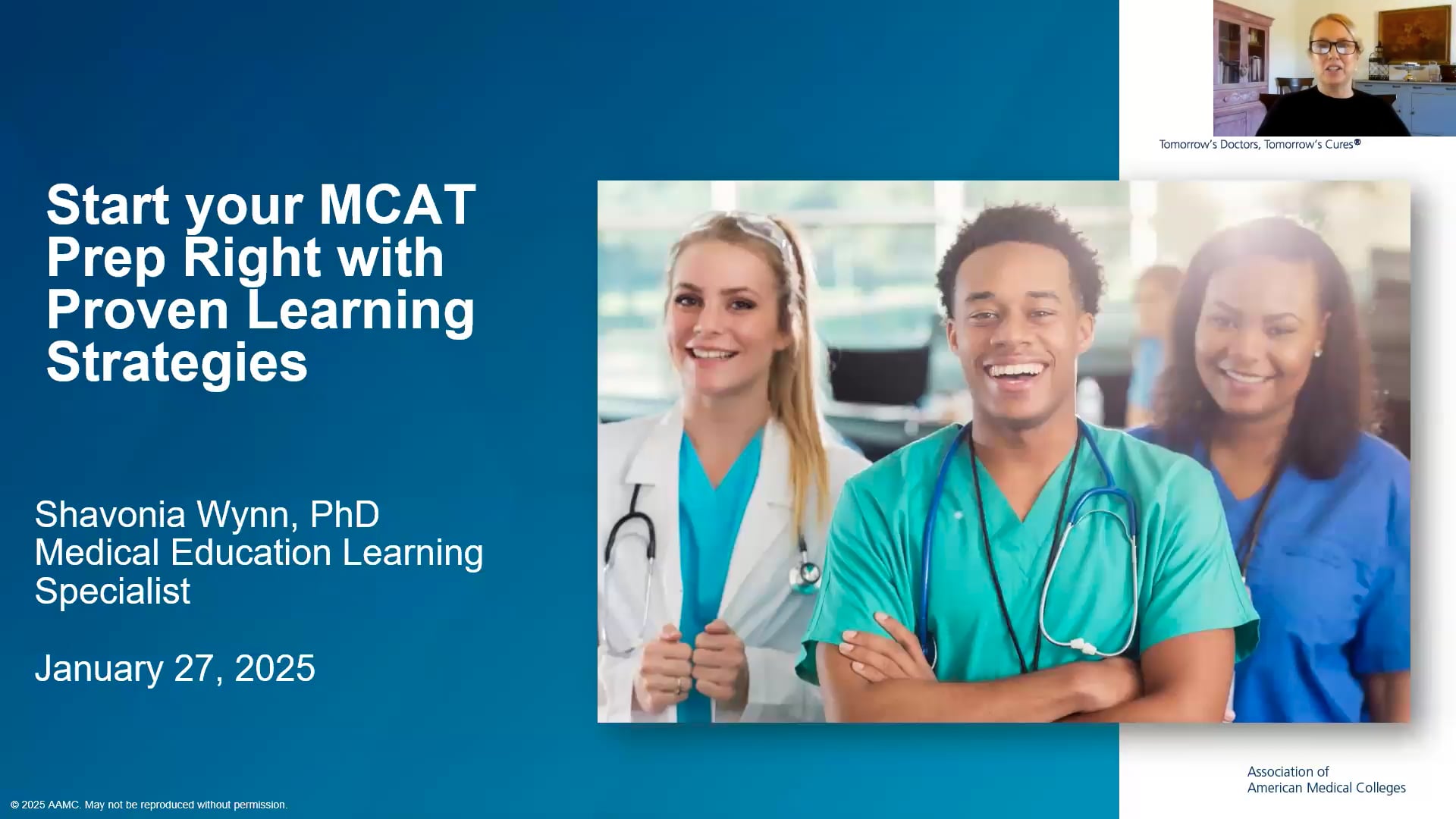 Tomorrow's Doctors, Tomorrow's Cures®

Start your MCAT Prep Right with Proven Learning Strategies

Shavonia Wynn, PhD
Medical Education Learning Specialist

January 27, 2025

Association of
American Medical Colleges

© 2025 AAMC. May not be reproduced without permission.